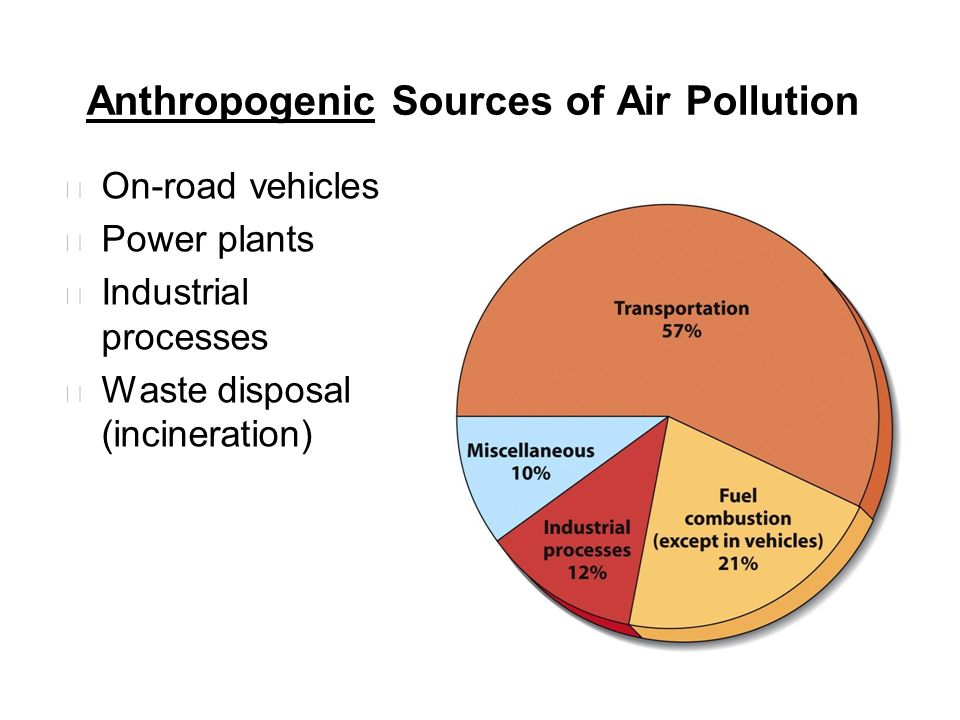 Anthropogenic Sources of Air Pollution

On-road vehicles
Power plants
Industrial processes
Waste disposal (incineration)

Transportation
57%

Miscellaneous
10%

Industrial
processes
12%

Fuel
combustion
(except in vehicles)
21%